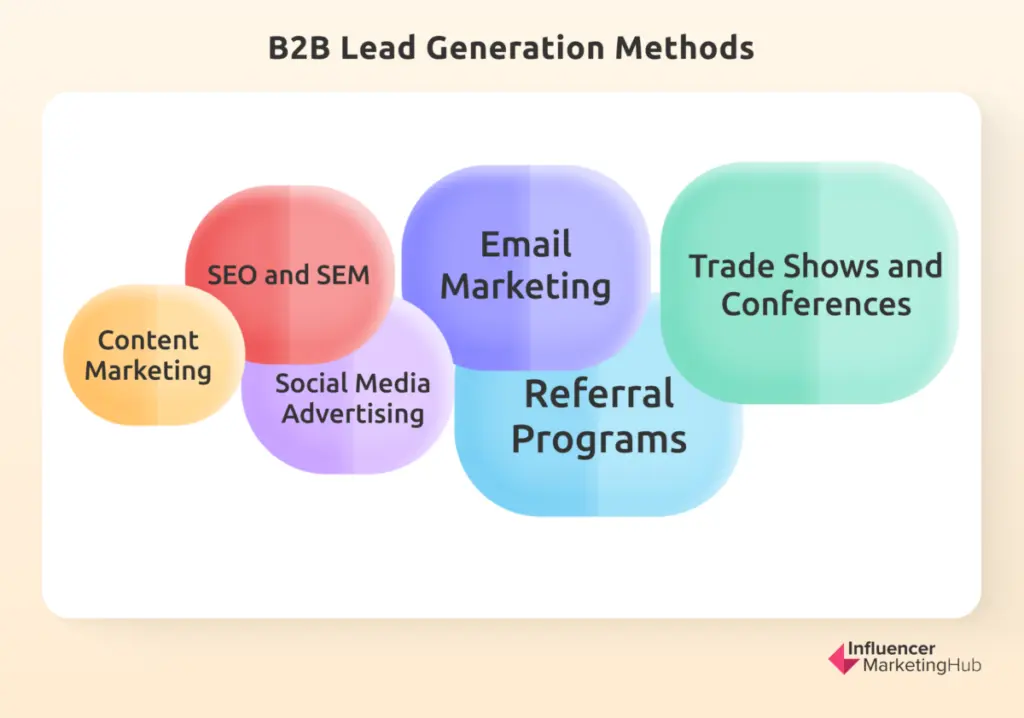 B2B Lead Generation Methods

Content Marketing

SEO and SEM

Social Media Advertising

Email Marketing

Referral Programs

Trade Shows and Conferences

Influencer MarketingHub